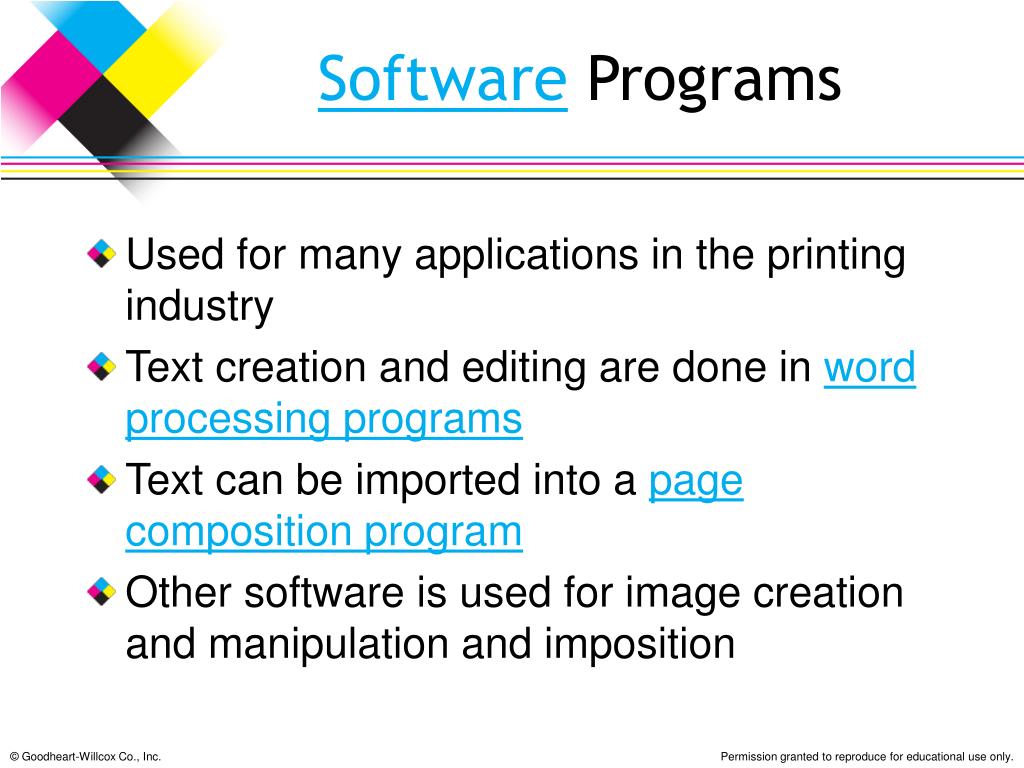 Software Programs

Used for many applications in the printing industry

Text creation and editing are done in word processing programs

Text can be imported into a page composition program

Other software is used for image creation and manipulation and imposition

© Goodheart-Willcox Co., Inc.

Permission granted to reproduce for educational use only.